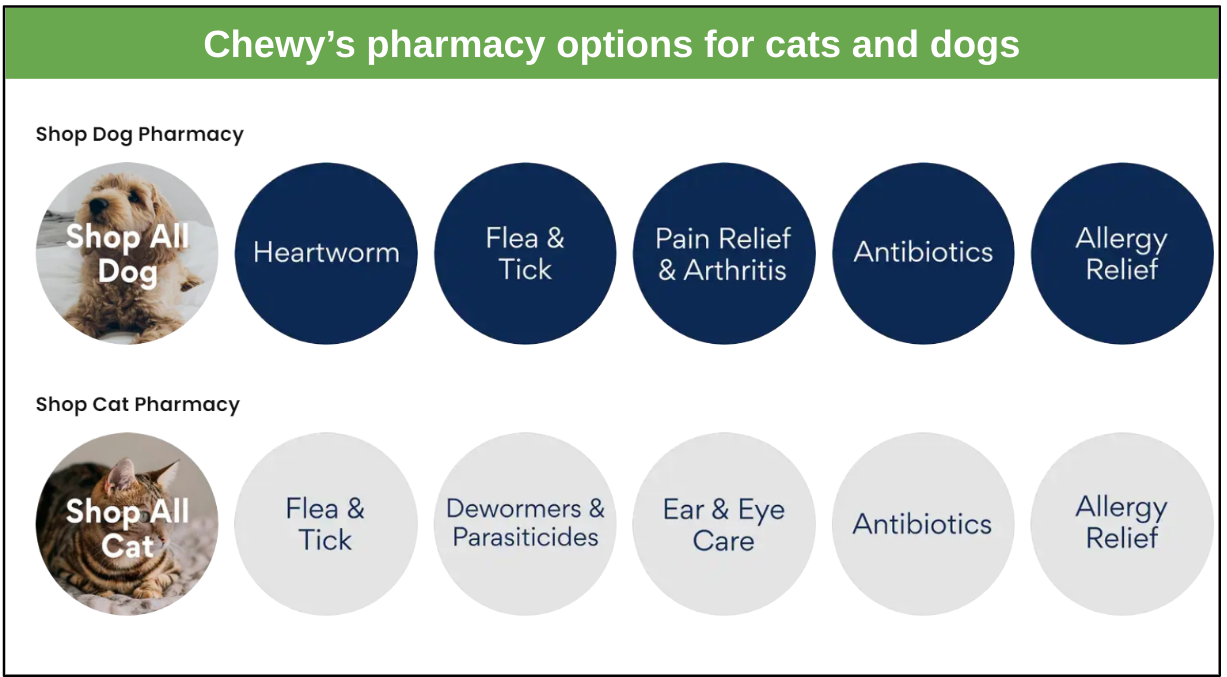 Chewy's pharmacy options for cats and dogs

Shop Dog Pharmacy

Shop All Dog

Heartworm

Flea & Tick

Pain Relief & Arthritis

Antibiotics

Allergy Relief

Shop Cat Pharmacy

Shop All Cat

Flea & Tick

Dewormers & Parasiticides

Ear & Eye Care

Antibiotics

Allergy Relief